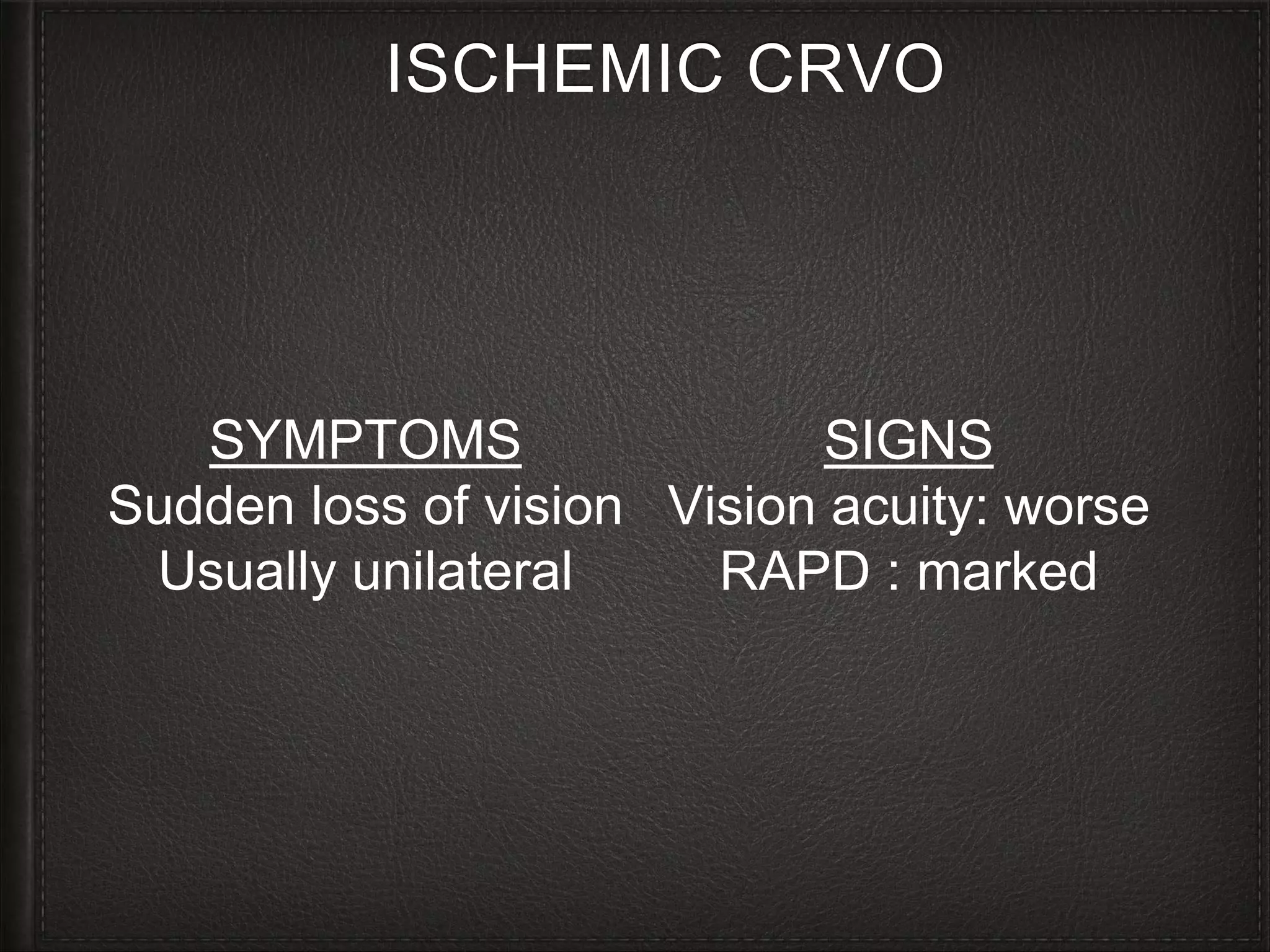 ISCHEMIC CRVO

SYMPTOMS
Sudden loss of vision
Usually unilateral

SIGNS
Vision acuity: worse
RAPD : marked